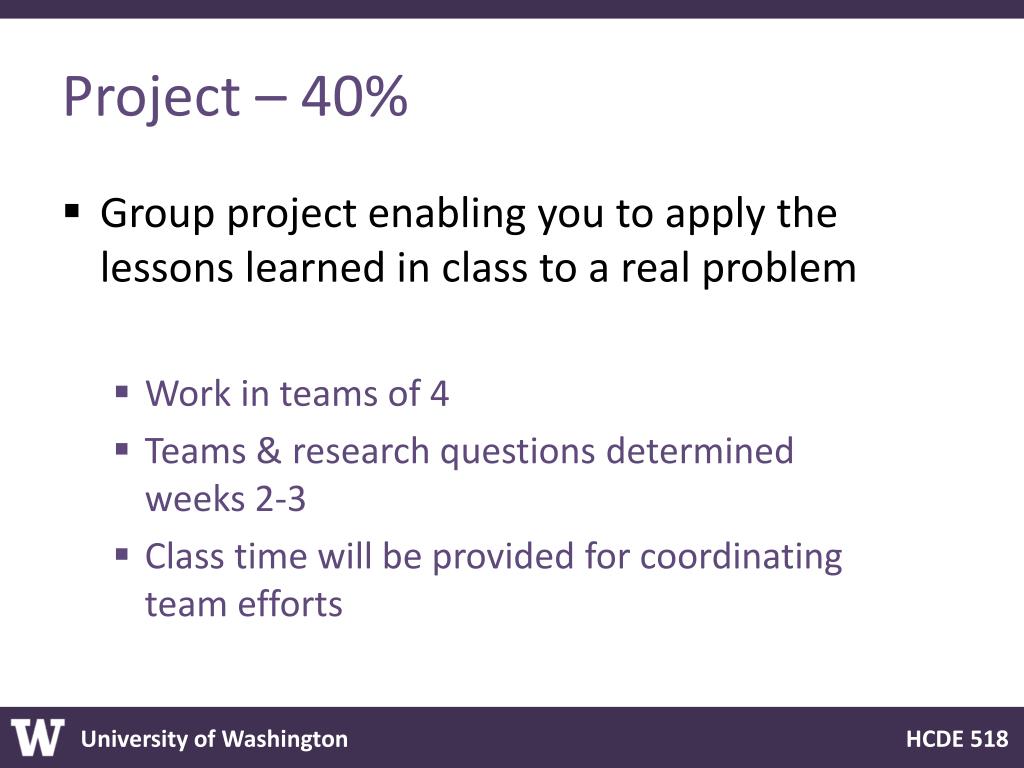 Project – 40%

▪ Group project enabling you to apply the lessons learned in class to a real problem

▪ Work in teams of 4
▪ Teams & research questions determined weeks 2-3
▪ Class time will be provided for coordinating team efforts

W University of Washington

HCDE 518